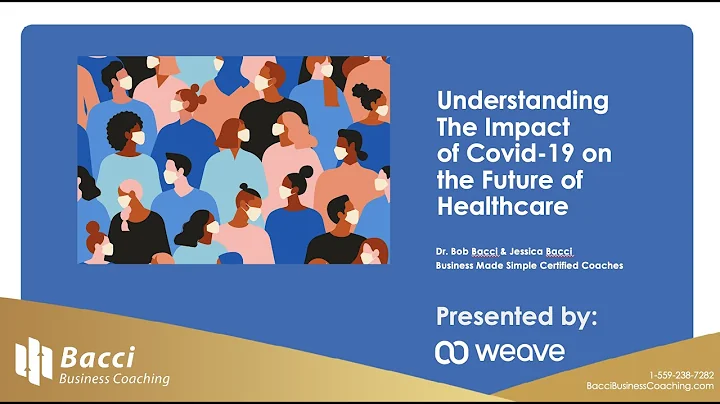 Understanding The Impact of Covid-19 on the Future of Healthcare

Dr. Bob Bacci & Jessica Bacci
Business Made Simple Certified Coaches

Presented by:

weave

Bacci
Business Coaching

1-559-238-7282
BacciBusinessCoaching.com